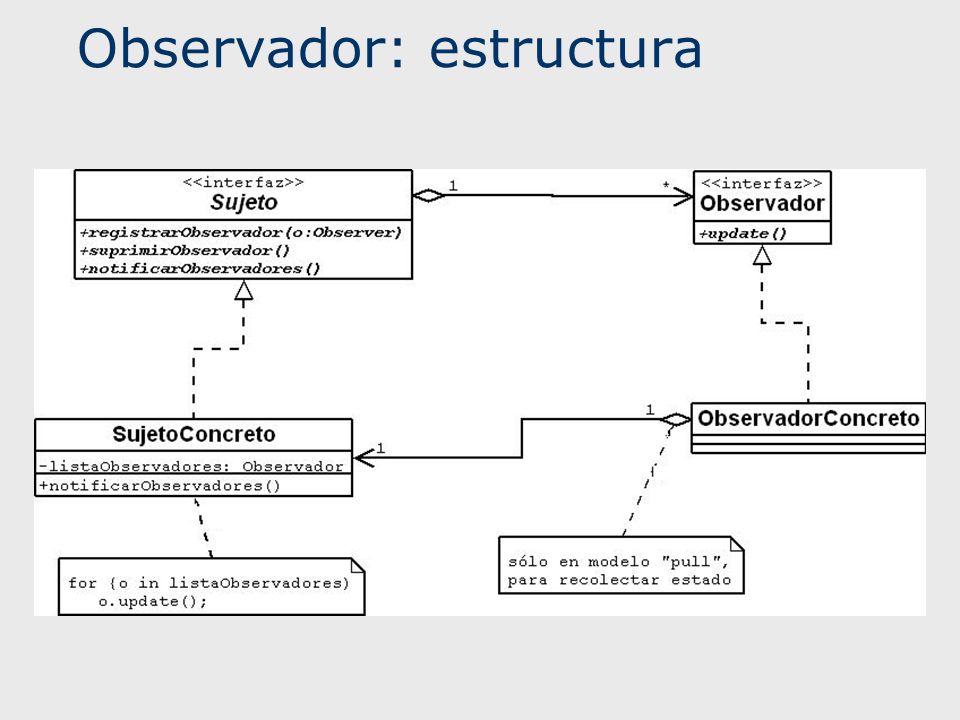 Observador: estructura

<<interfaz>>
Sujeto

+registrarObservador(o:Observer)
+suprimirObservador()
+notificarObservadores()

1

*

<<interfaz>>
Observador

+update()

SujetoConcreto

-listaObservadores: Observador
+notificarObservadores()

1

1

ObservadorConcreto

for (o in listaObservadores)
o.update();

sólo en modelo "pull",
para recolectar estado